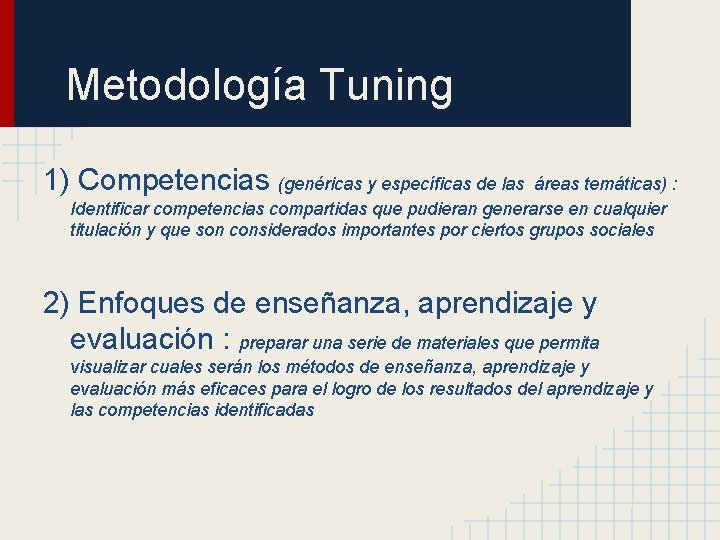 Metodología Tuning

1) Competencias (genéricas y específicas de las áreas temáticas) : Identificar competencias compartidas que pudieran generarse en cualquier titulación y que son considerados importantes por ciertos grupos sociales

2) Enfoques de enseñanza, aprendizaje y evaluación : preparar una serie de materiales que permita visualizar cuales serán los métodos de enseñanza, aprendizaje y evaluación más eficaces para el logro de los resultados del aprendizaje y las competencias identificadas